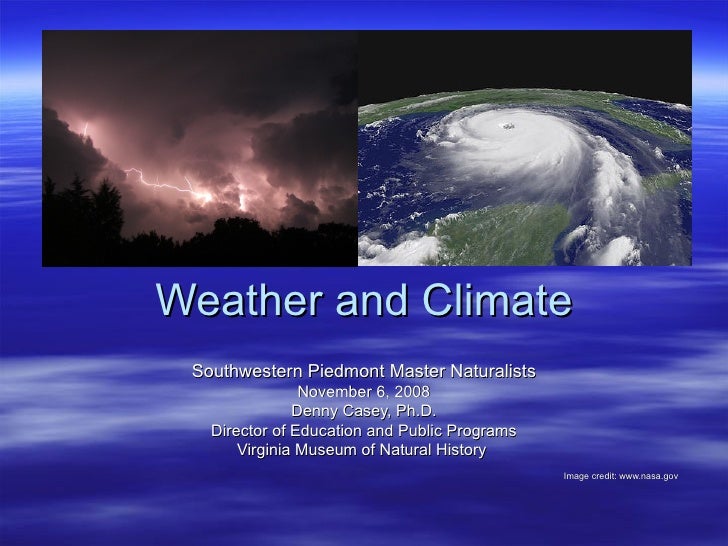 Weather and Climate

Southwestern Piedmont Master Naturalists
November 6, 2008
Denny Casey, Ph.D.
Director of Education and Public Programs
Virginia Museum of Natural History

Image credit: www.nasa.gov